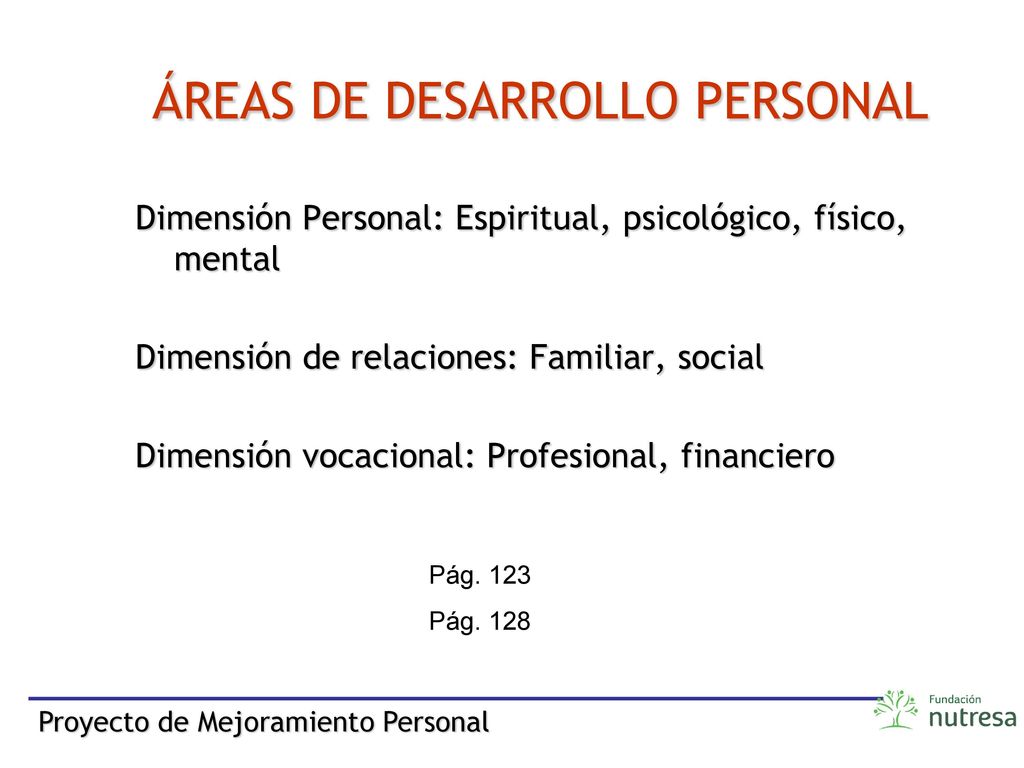 ÁREAS DE DESARROLLO PERSONAL

Dimensión Personal: Espiritual, psicológico, físico, mental

Dimensión de relaciones: Familiar, social

Dimensión vocacional: Profesional, financiero

Pág. 123

Pág. 128

Proyecto de Mejoramiento Personal

Fundación nutresa